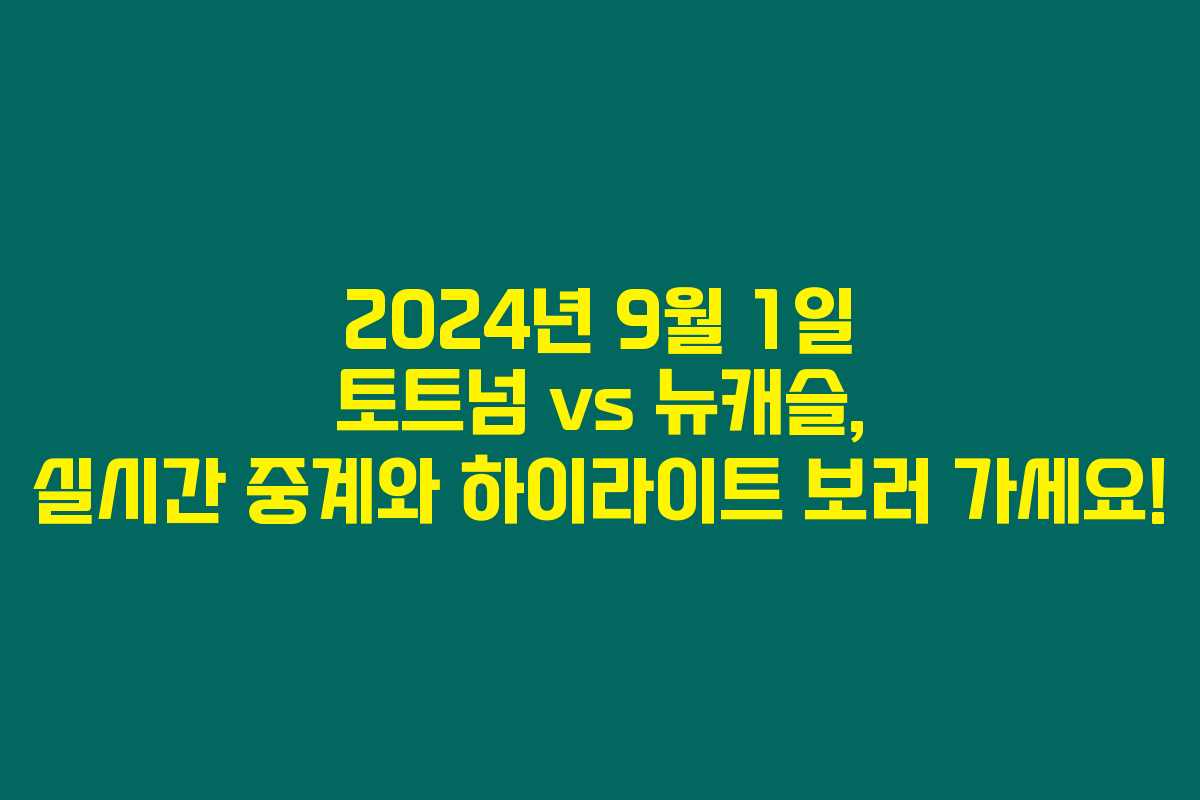 2024년 9월 1일
토트넘 vs 뉴캐슬,
실시간 중계와 하이라이트 보러 가세요!